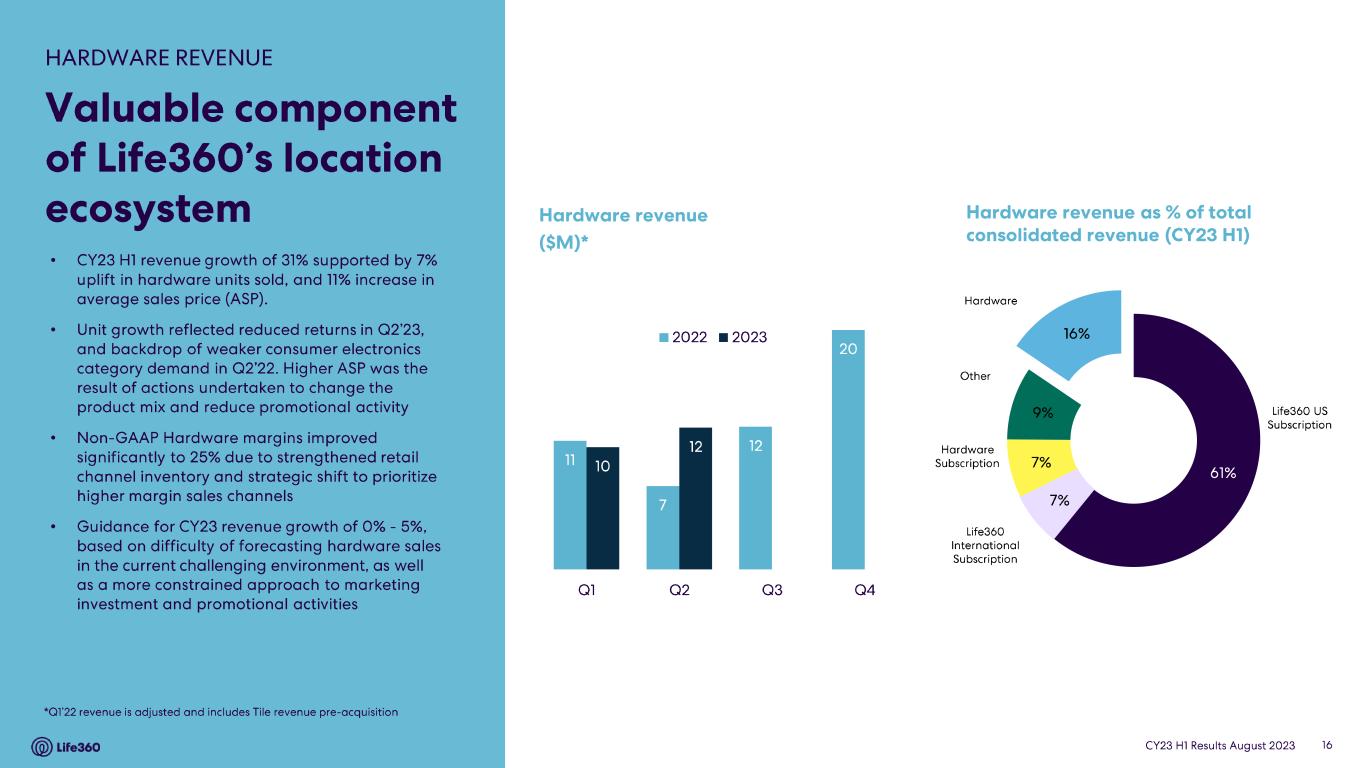 HARDWARE REVENUE

Valuable component of Life360's location ecosystem

• CY23 H1 revenue growth of 31% supported by 7% uplift in hardware units sold, and 11% increase in average sales price (ASP).

• Unit growth reflected reduced returns in Q2'23, and backdrop of weaker consumer electronics category demand in Q2'22. Higher ASP was the result of actions undertaken to change the product mix and reduce promotional activity

• Non-GAAP Hardware margins improved significantly to 25% due to strengthened retail channel inventory and strategic shift to prioritize higher margin sales channels

• Guidance for CY23 revenue growth of 0% - 5%, based on difficulty of forecasting hardware sales in the current challenging environment, as well as a more constrained approach to marketing investment and promotional activities

*Q1'22 revenue is adjusted and includes Tile revenue pre-acquisition

Life360

Hardware revenue ($M)*

2022 2023

11 10 7 12 12 20

Q1 Q2 Q3 Q4

Hardware revenue as % of total consolidated revenue (CY23 H1)

Hardware 16%

Other 9%

Hardware Subscription 7%

Life360 International Subscription 7%

Life360 US Subscription 61%

CY23 H1 Results August 2023 16